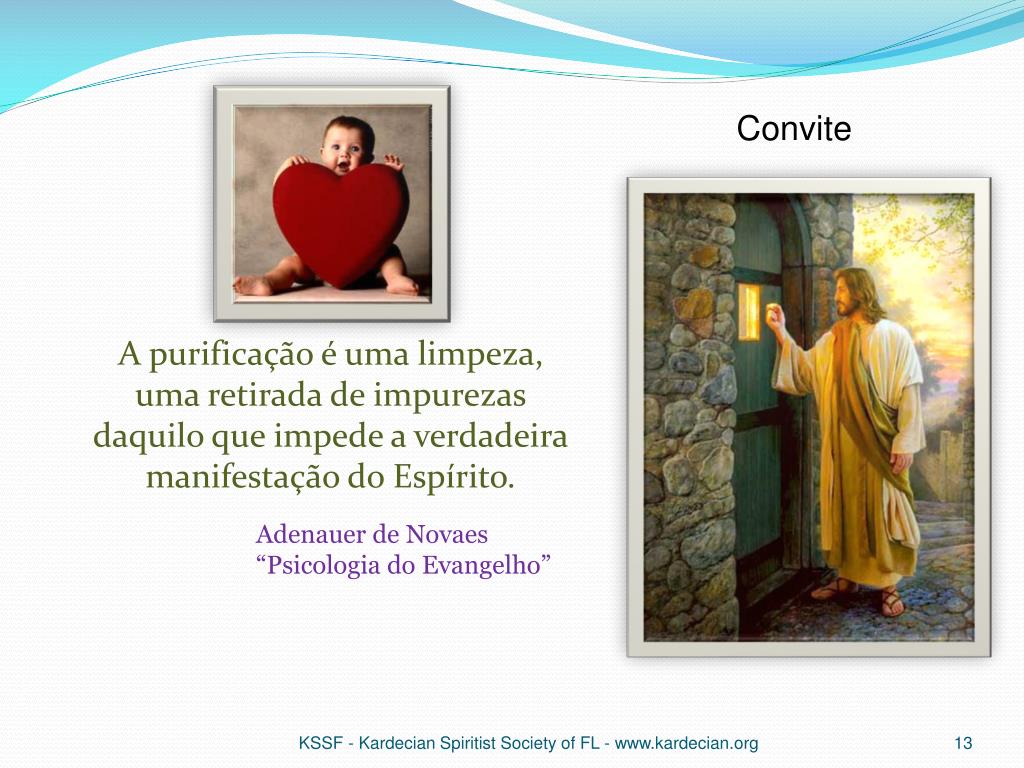 Convite

A purificação é uma limpeza, uma retirada de impurezas daquilo que impede a verdadeira manifestação do Espírito.

Adenauer de Novaes
“Psicologia do Evangelho”

KSSF - Kardecian Spiritist Society of FL - www.kardecian.org

13